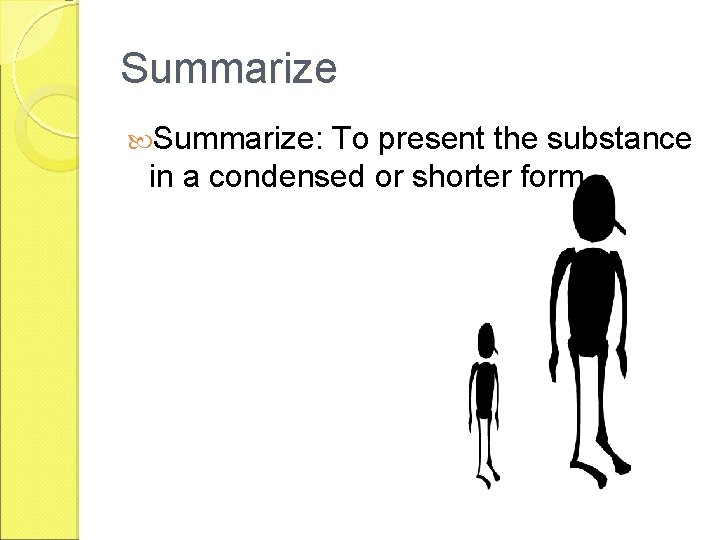 Summarize

Summarize: To present the substance in a condensed or shorter form